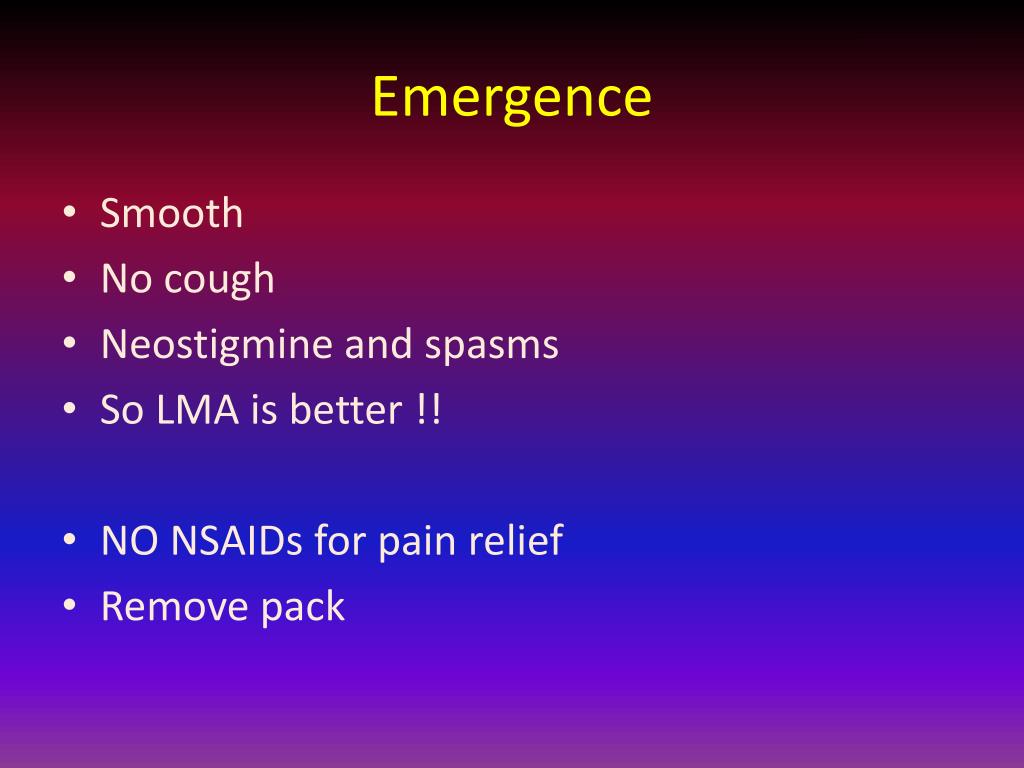 Emergence

• Smooth
• No cough
• Neostigmine and spasms
• So LMA is better !!

• NO NSAIDs for pain relief
• Remove pack